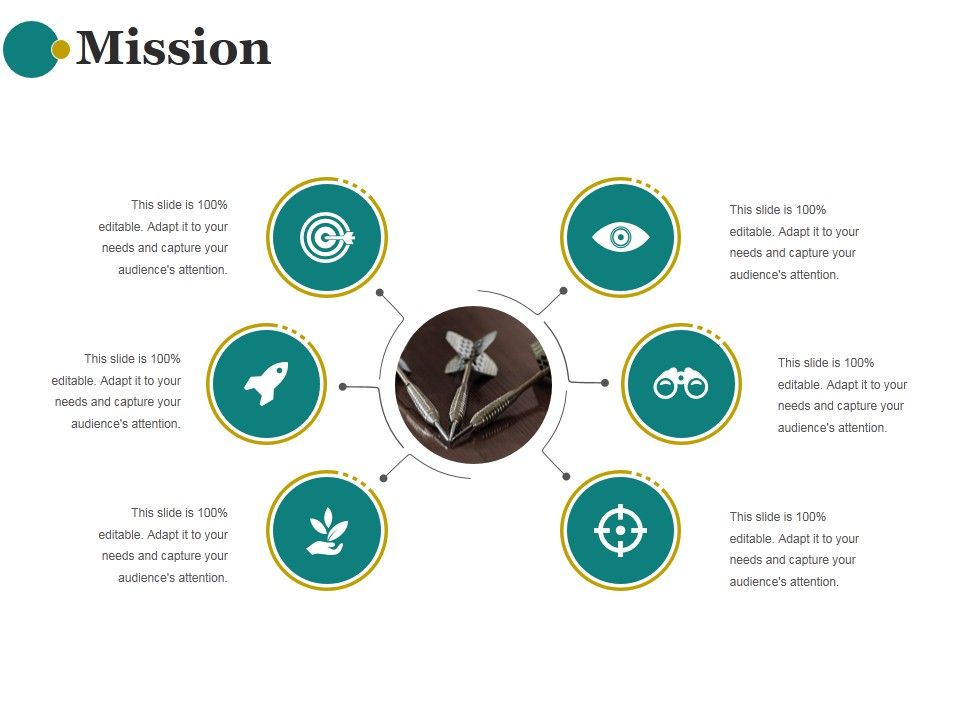 Mission

This slide is 100% editable. Adapt it to your needs and capture your audience's attention.

This slide is 100% editable. Adapt it to your needs and capture your audience's attention.

This slide is 100% editable. Adapt it to your needs and capture your audience's attention.

This slide is 100% editable. Adapt it to your needs and capture your audience's attention.

This slide is 100% editable. Adapt it to your needs and capture your audience's attention.

This slide is 100% editable. Adapt it to your needs and capture your audience's attention.